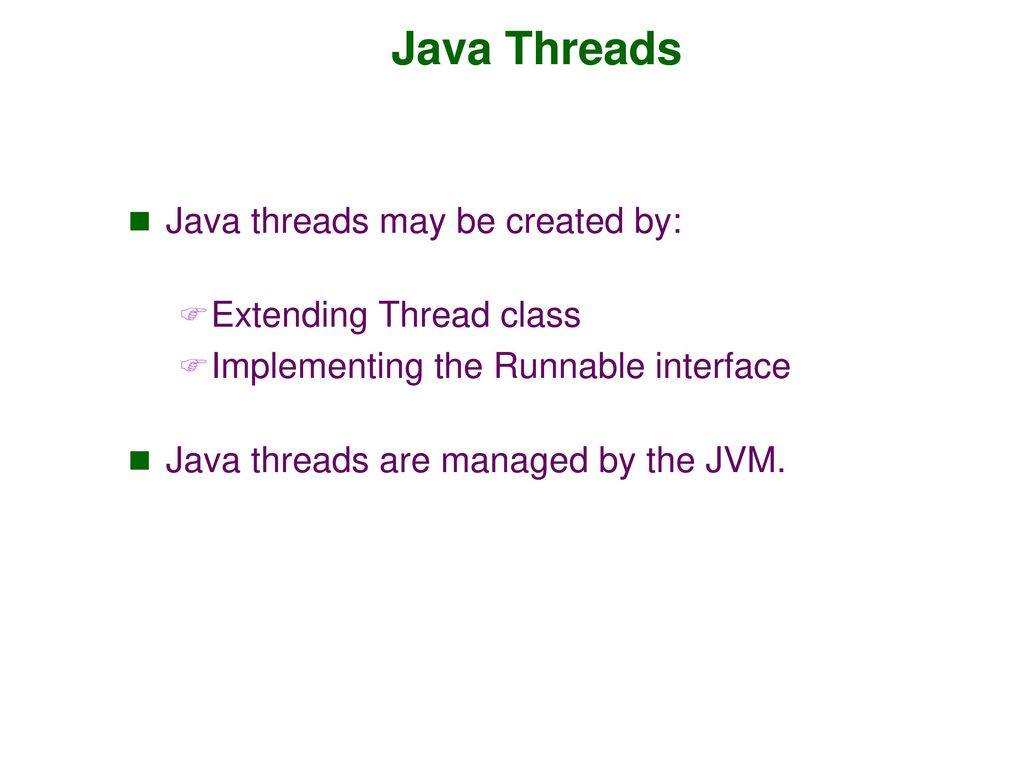 Java Threads

Java threads may be created by:

Extending Thread class
Implementing the Runnable interface

Java threads are managed by the JVM.